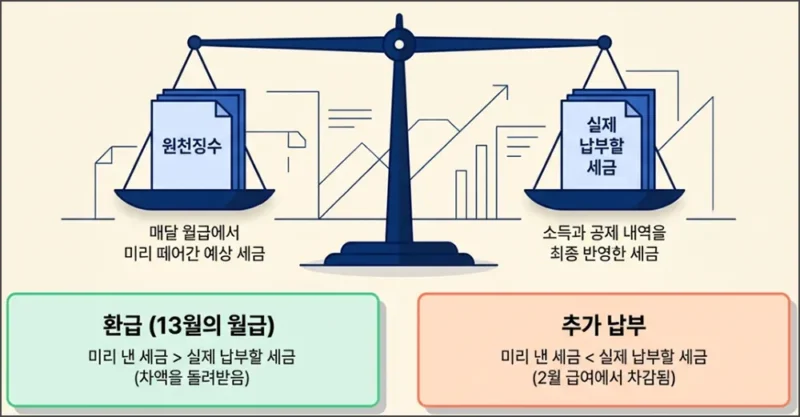 원천징수

매달 월급에서 미리 떼어간 예상 세금

실제 납부할 세금

소득과 공제 내역을 최종 반영한 세금

환급 (13월의 월급)

미리 낸 세금 > 실제 납부할 세금 (차액을 돌려받음)

추가 납부

미리 낸 세금 < 실제 납부할 세금 (2월 급여에서 차감됨)